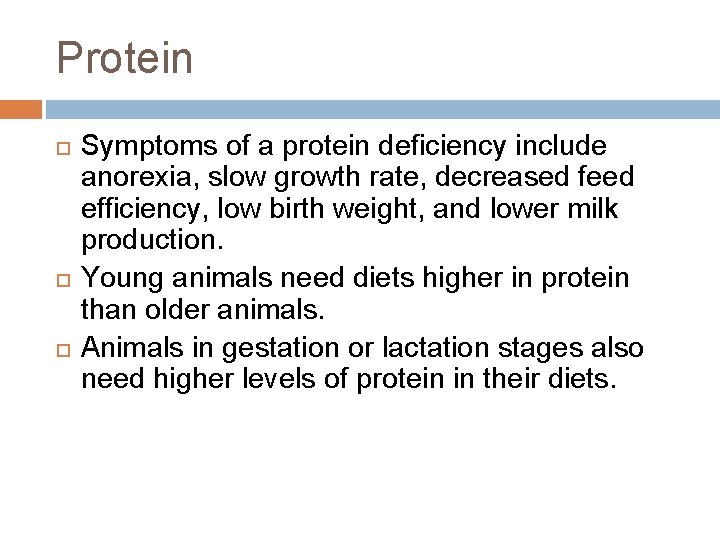 Protein

Symptoms of a protein deficiency include anorexia, slow growth rate, decreased feed efficiency, low birth weight, and lower milk production.

Young animals need diets higher in protein than older animals.

Animals in gestation or lactation stages also need higher levels of protein in their diets.